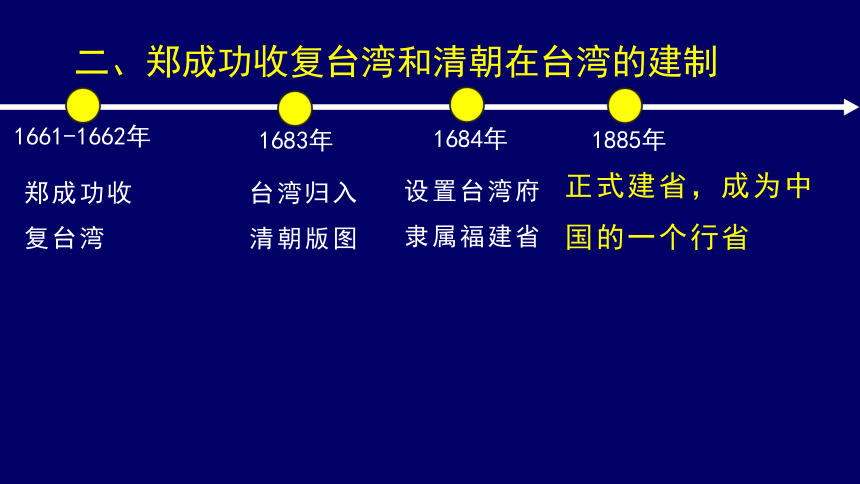 二、郑成功收复台湾和清朝在台湾的建制

1661-1662年

郑成功收复台湾

1683年

台湾归入清朝版图

1684年

设置台湾府隶属福建省

1885年

正式建省，成为中国的一个行省